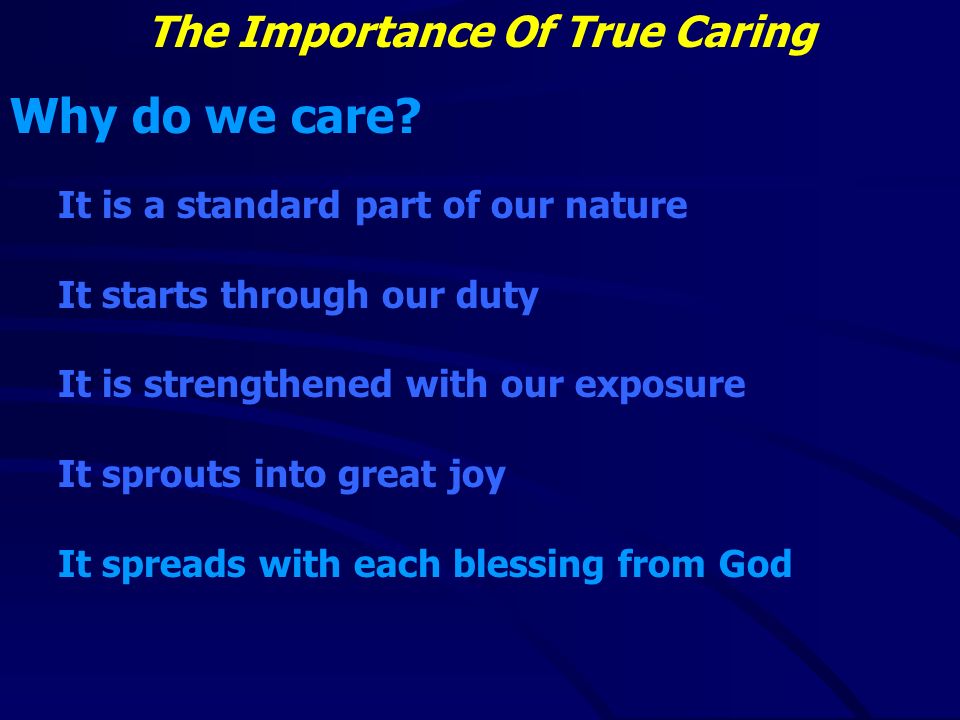 The Importance Of True Caring

Why do we care?

It is a standard part of our nature

It starts through our duty

It is strengthened with our exposure

It sprouts into great joy

It spreads with each blessing from God